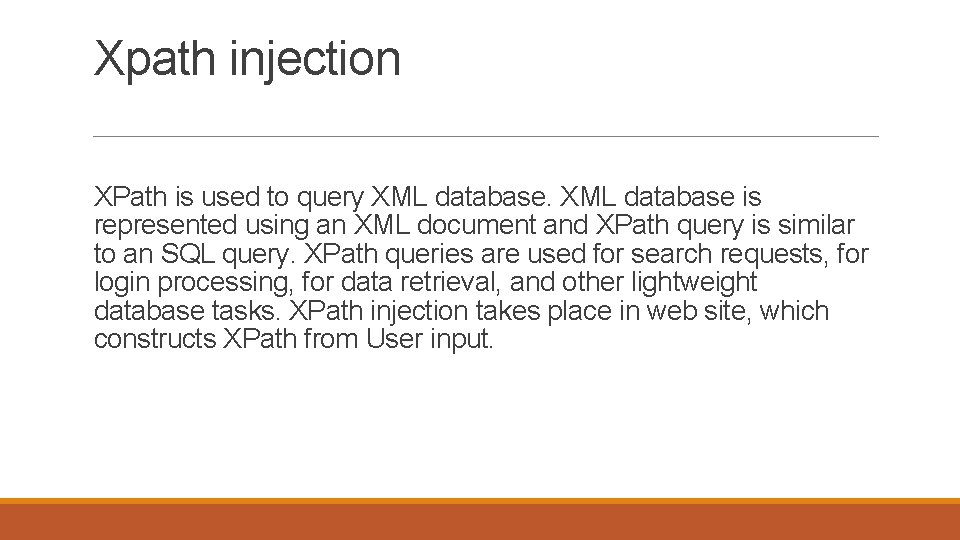 Xpath injection

XPath is used to query XML database. XML database is represented using an XML document and XPath query is similar to an SQL query. XPath queries are used for search requests, for login processing, for data retrieval, and other lightweight database tasks. XPath injection takes place in web site, which constructs XPath from User input.